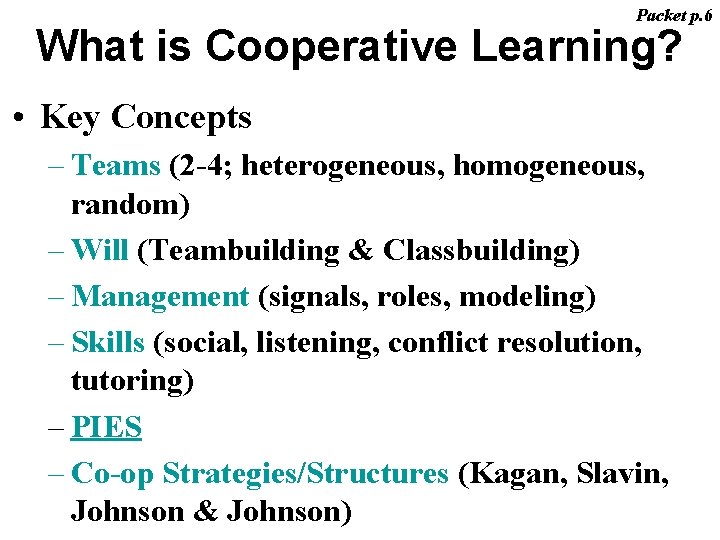 Packet p.6

What is Cooperative Learning?

• Key Concepts
– Teams (2-4; heterogeneous, homogeneous, random)
– Will (Teambuilding & Classbuilding)
– Management (signals, roles, modeling)
– Skills (social, listening, conflict resolution, tutoring)
– PIES
– Co-op Strategies/Structures (Kagan, Slavin, Johnson & Johnson)